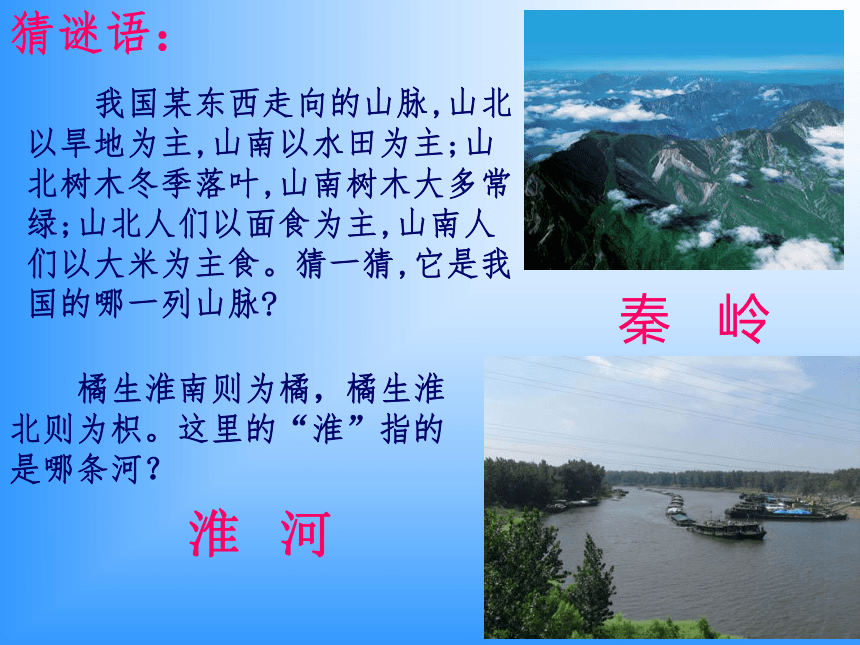 猜谜语：

我国某东西走向的山脉，山北以旱地为主，山南以水田为主；山北树木冬季落叶，山南树木大多常绿；山北人们以面食为主，山南人们以大米为主食。猜一猜，它是我国的哪一列山脉？

秦　岭

橘生淮南则为橘，橘生淮北则为枳。这里的“淮”指的是哪条河？

淮　河